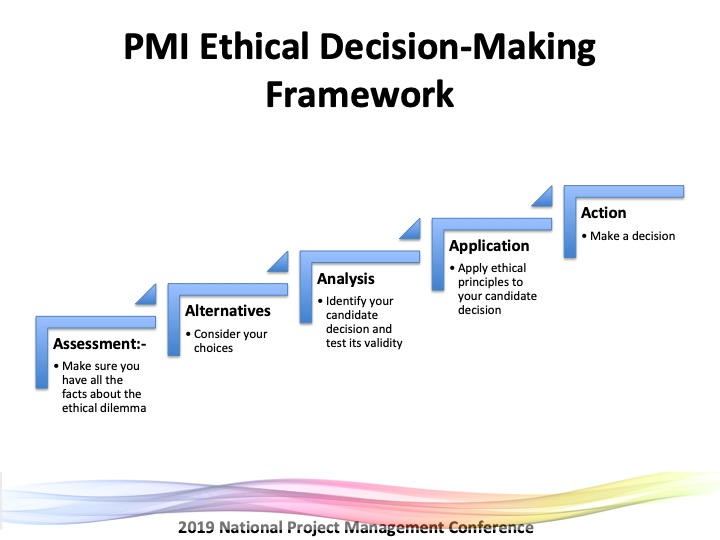 PMI Ethical Decision-Making Framework

Assessment:-
• Make sure you have all the facts about the ethical dilemma

Alternatives
• Consider your choices

Analysis
• Identify your candidate decision and test its validity

Application
• Apply ethical principles to your candidate decision

Action
• Make a decision

2019 National Project Management Conference